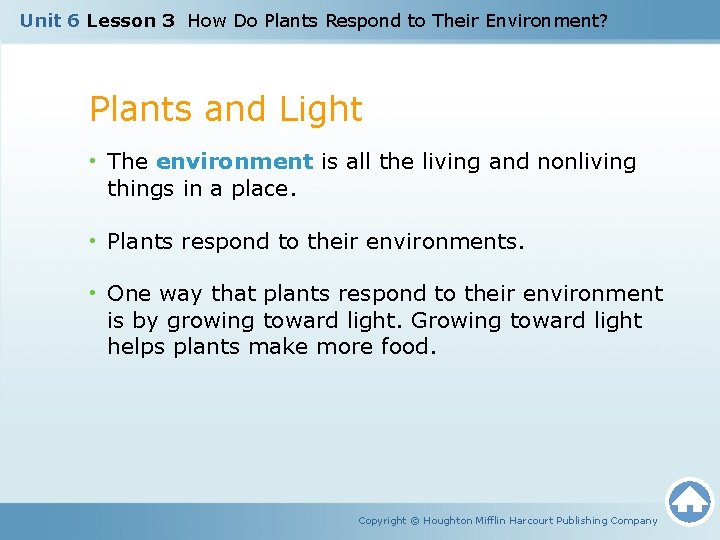 Unit 6 Lesson 3 How Do Plants Respond to Their Environment?

Plants and Light

• The environment is all the living and nonliving things in a place.

• Plants respond to their environments.

• One way that plants respond to their environment is by growing toward light. Growing toward light helps plants make more food.

Copyright © Houghton Mifflin Harcourt Publishing Company